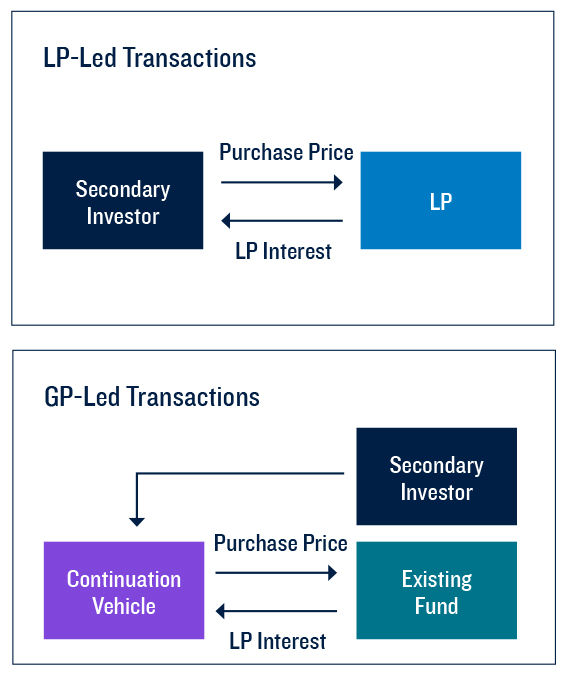 LP-Led Transactions

Secondary Investor

Purchase Price

LP Interest

LP

GP-Led Transactions

Secondary Investor

Continuation Vehicle

Purchase Price

LP Interest

Existing Fund